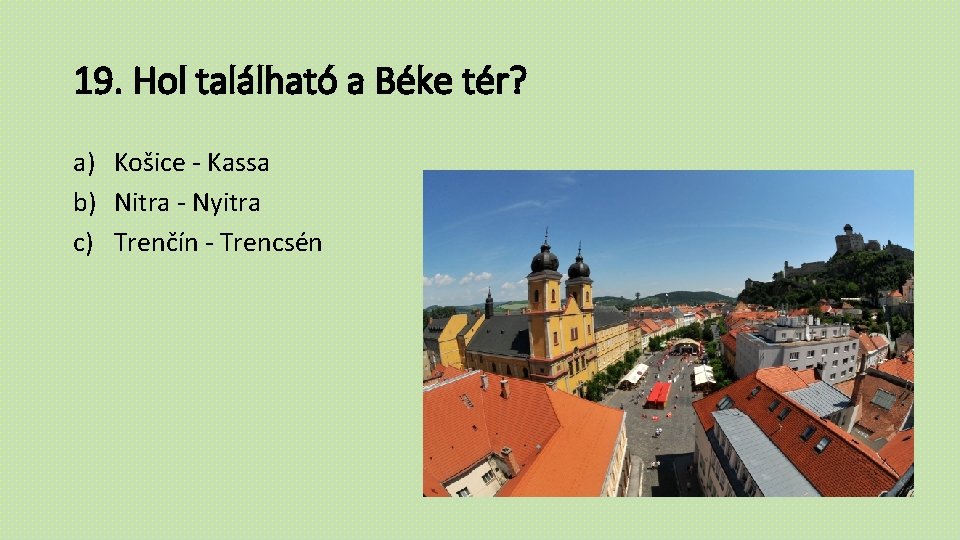 19. Hol található a Béke tér?

a) Košice - Kassa
b) Nitra - Nyitra
c) Trenčín - Trencsén